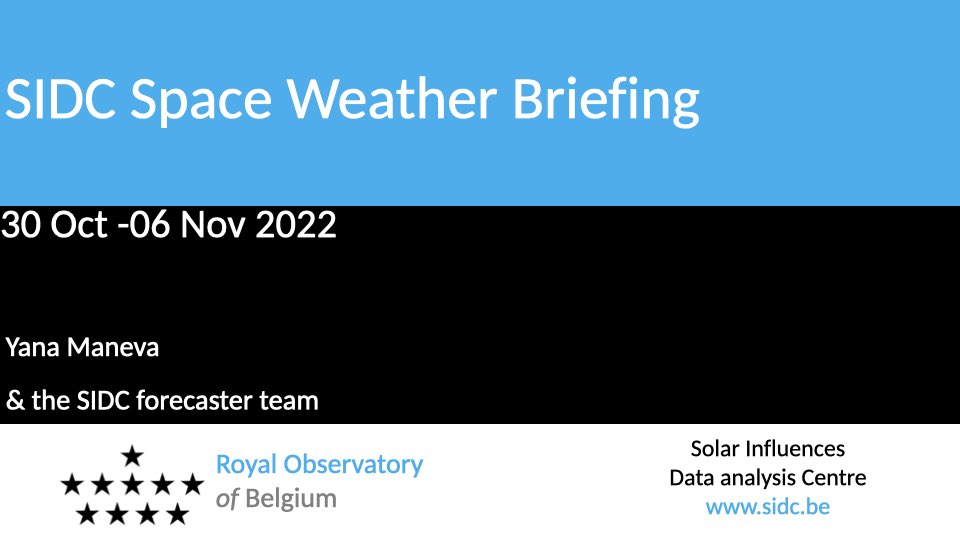 SIDC Space Weather Briefing

30 Oct -06 Nov 2022

Yana Maneva

& the SIDC forecaster team

Royal Observatory
of Belgium

Solar Influences
Data analysis Centre
www.sidc.be